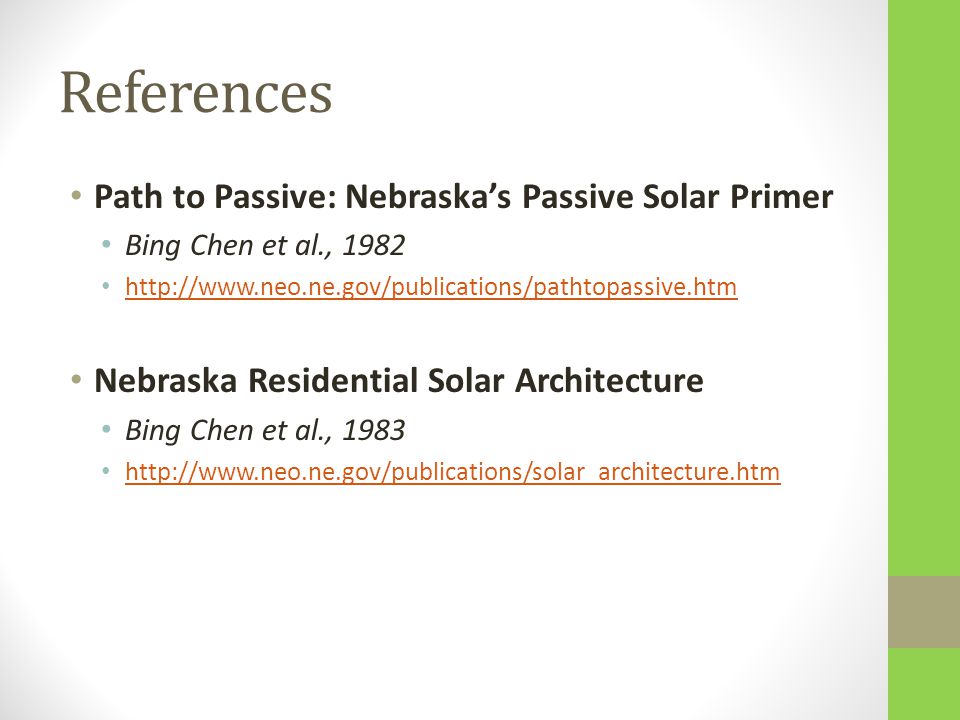 References

• Path to Passive: Nebraska's Passive Solar Primer
  • Bing Chen et al., 1982
  • http://www.neo.ne.gov/publications/pathtopassive.htm

• Nebraska Residential Solar Architecture
  • Bing Chen et al., 1983
  • http://www.neo.ne.gov/publications/solar_architecture.htm